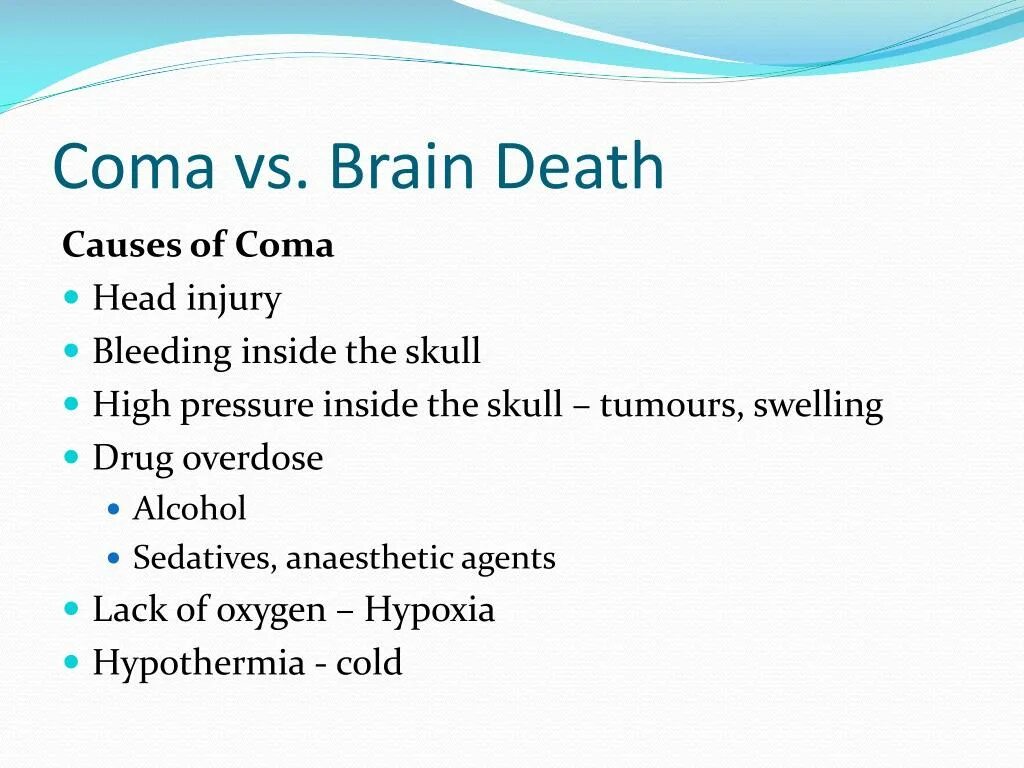 Coma vs. Brain Death

Causes of Coma

- Head injury
- Bleeding inside the skull
- High pressure inside the skull – tumours, swelling
- Drug overdose
  - Alcohol
  - Sedatives, anaesthetic agents
- Lack of oxygen – Hypoxia
- Hypothermia - cold